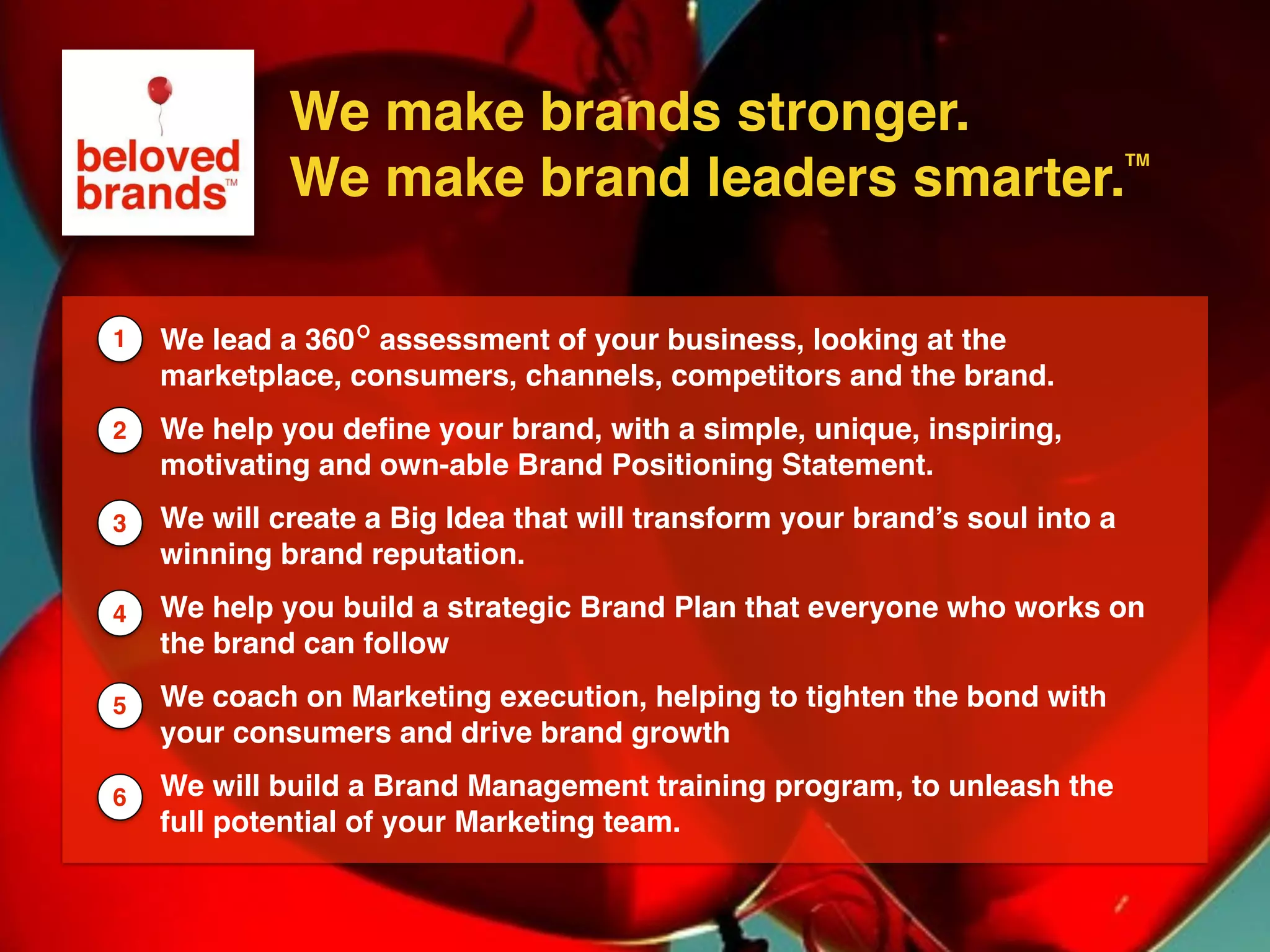 beloved brands™

We make brands stronger.
We make brand leaders smarter.™

1 We lead a 360° assessment of your business, looking at the marketplace, consumers, channels, competitors and the brand.

2 We help you define your brand, with a simple, unique, inspiring, motivating and own-able Brand Positioning Statement.

3 We will create a Big Idea that will transform your brand's soul into a winning brand reputation.

4 We help you build a strategic Brand Plan that everyone who works on the brand can follow

5 We coach on Marketing execution, helping to tighten the bond with your consumers and drive brand growth

6 We will build a Brand Management training program, to unleash the full potential of your Marketing team.